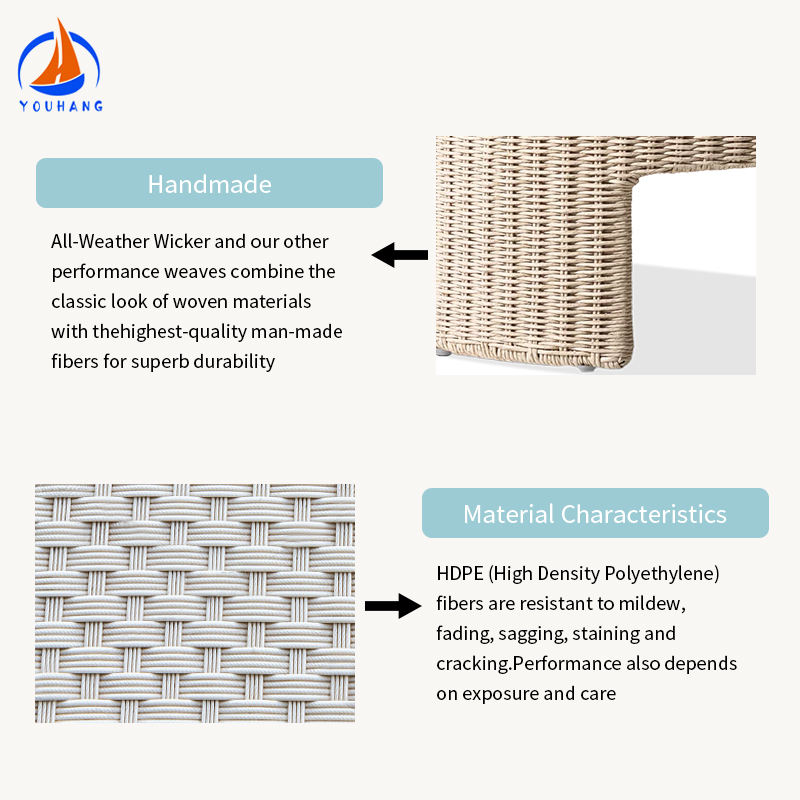 YOUHANG

Handmade

All-Weather Wicker and our other performance weaves combine the classic look of woven materials with thehighest-quality man-made fibers for superb durability

Material Characteristics

HDPE (High Density Polyethylene) fibers are resistant to mildew, fading, sagging, staining and cracking.Performance also depends on exposure and care